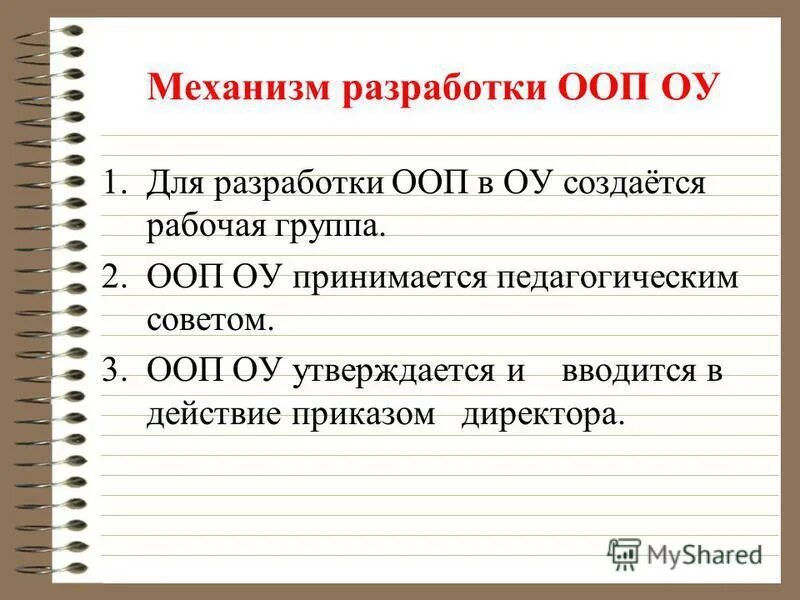 Механизм разработки ООП ОУ

1. Для разработки ООП в ОУ создаётся рабочая группа.
2. ООП ОУ принимается педагогическим советом.
3. ООП ОУ утверждается и вводится в действие приказом директора.

MyShared